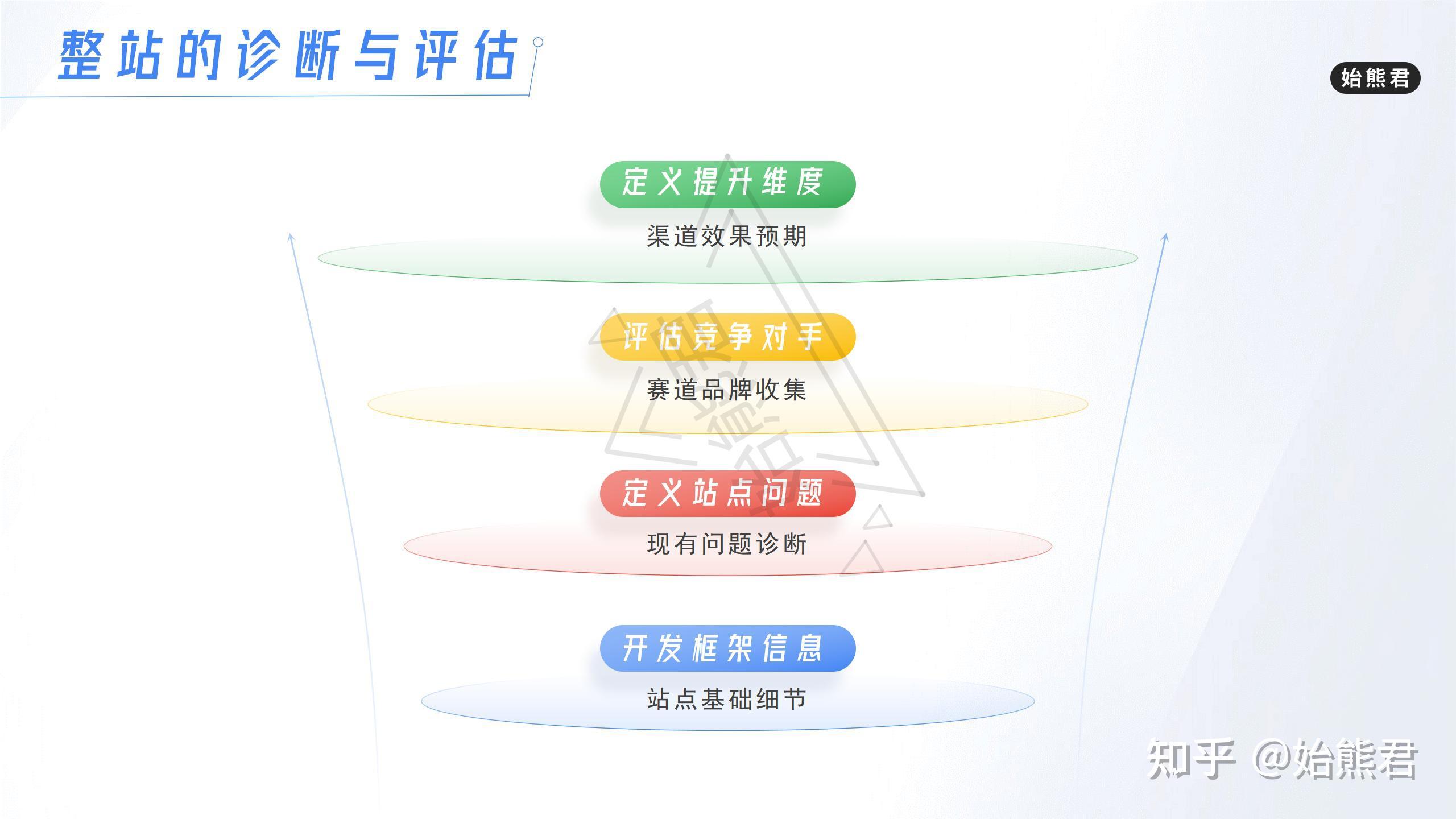 整站的诊断与评估

始熊君

定义提升维度

渠道效果预期

评估竞争对手

赛道品牌收集

定义站点问题

现有问题诊断

开发框架信息

站点基础细节

知乎 @始熊君